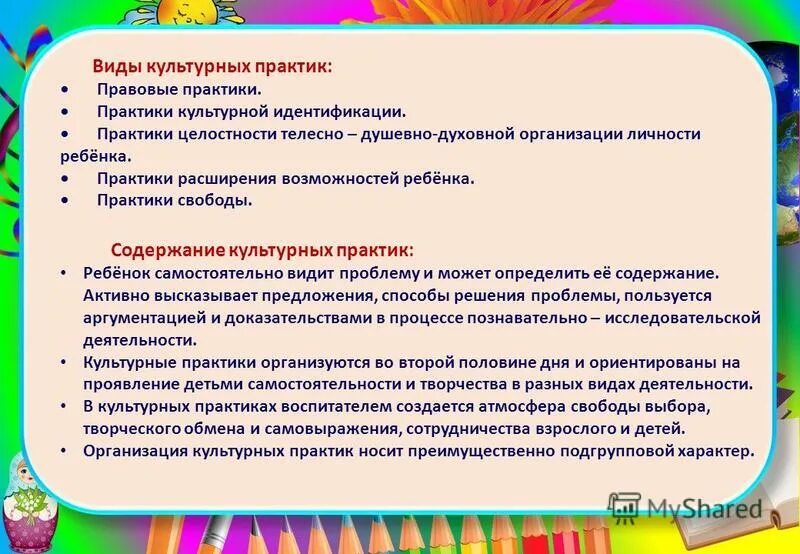 Виды культурных практик:
• Правовые практики.
• Практики культурной идентификации.
• Практики целостности телесно – душевно-духовной организации личности ребёнка.
• Практики расширения возможностей ребёнка.
• Практики свободы.

Содержание культурных практик:
• Ребёнок самостоятельно видит проблему и может определить её содержание. Активно высказывает предложения, способы решения проблемы, пользуется аргументацией и доказательствами в процессе познавательно – исследовательской деятельности.
• Культурные практики организуются во второй половине дня и ориентированы на проявление детьми самостоятельности и творчества в разных видах деятельности.
• В культурных практиках воспитателем создается атмосфера свободы выбора, творческого обмена и самовыражения, сотрудничества взрослого и детей.
• Организация культурных практик носит преимущественно подгрупповой характер.

MyShared